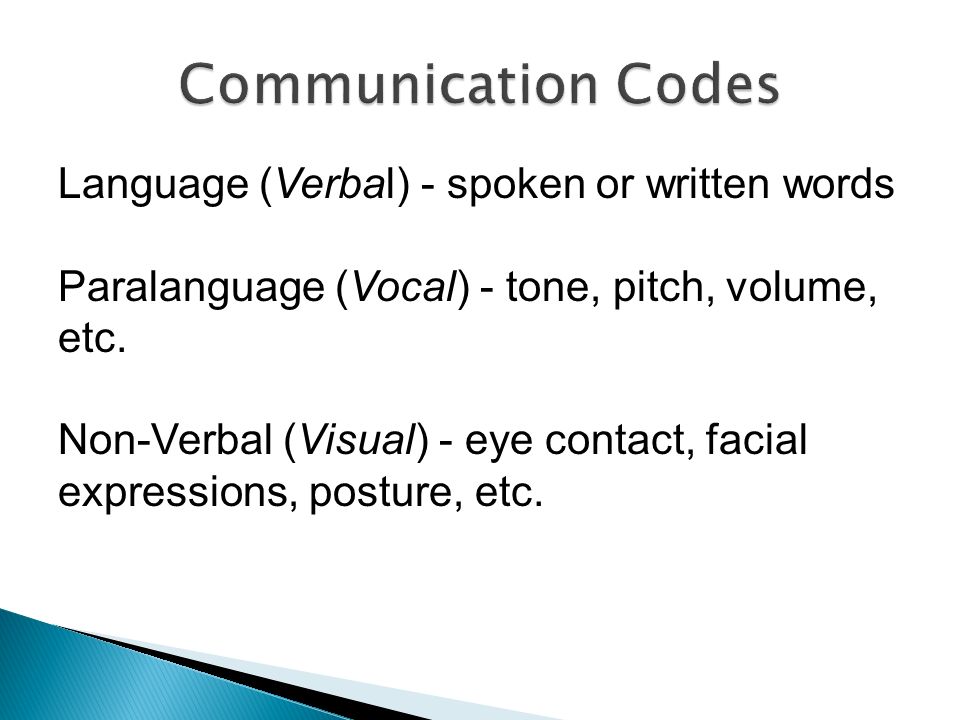 Communication Codes

Language (Verbal) - spoken or written words

Paralanguage (Vocal) - tone, pitch, volume, etc.

Non-Verbal (Visual) - eye contact, facial expressions, posture, etc.